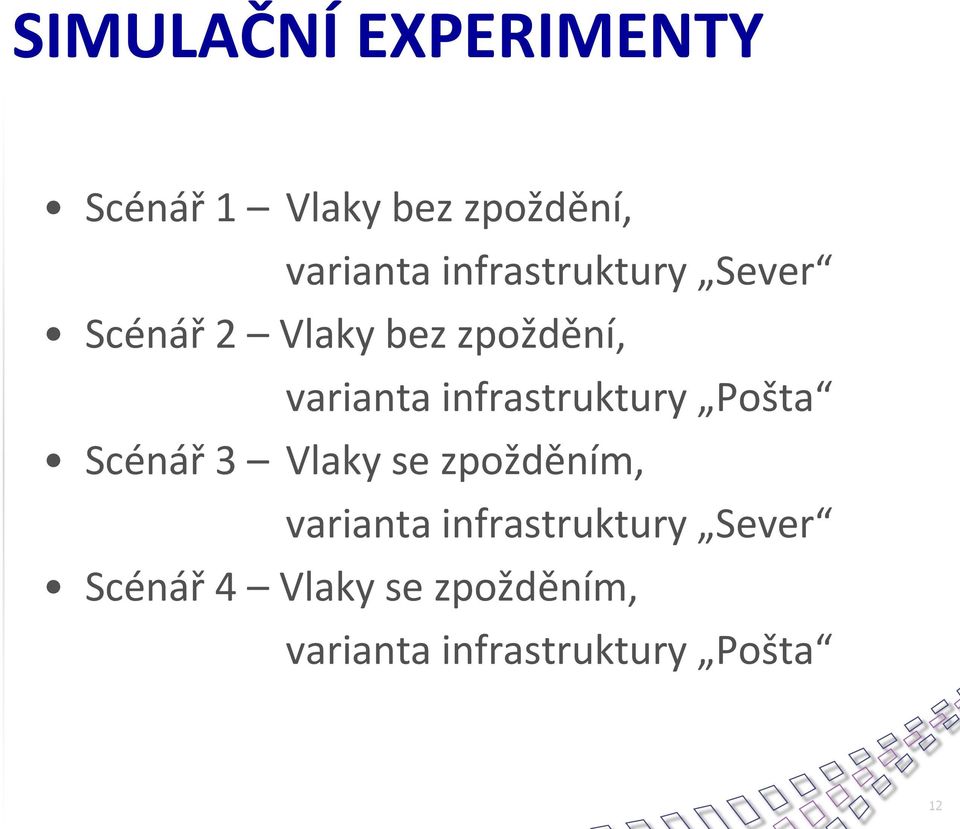 SIMULAČNÍ EXPERIMENTY

• Scénář 1 – Vlaky bez zpoždění,
varianta infrastruktury „Sever“
• Scénář 2 – Vlaky bez zpoždění,
varianta infrastruktury „Pošta“
• Scénář 3 – Vlaky se zpožděním,
varianta infrastruktury „Sever“
• Scénář 4 – Vlaky se zpožděním,
varianta infrastruktury „Pošta“

12